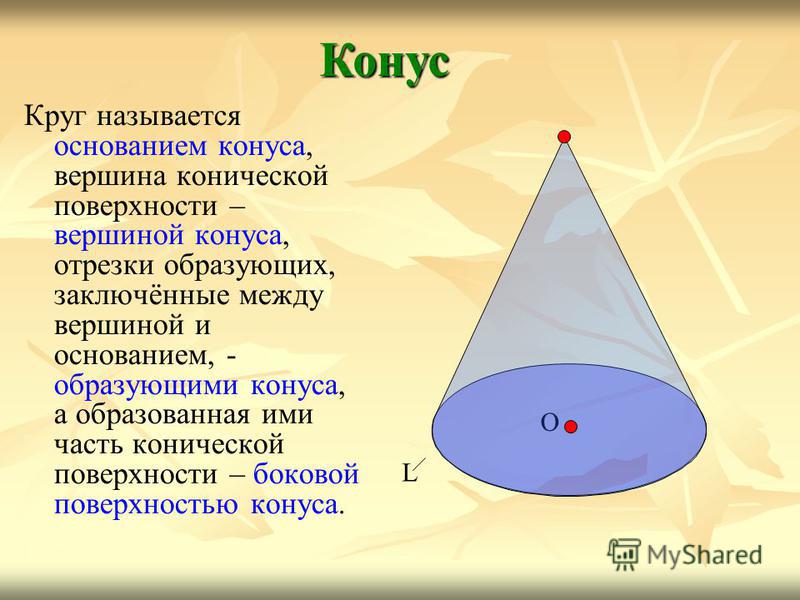 Конус

Круг называется основанием конуса, вершина конической поверхности – вершиной конуса, отрезки образующих, заключённые между вершиной и основанием, - образующими конуса, а образованная ими часть конической поверхности – боковой поверхностью конуса.

O

L

MyShared